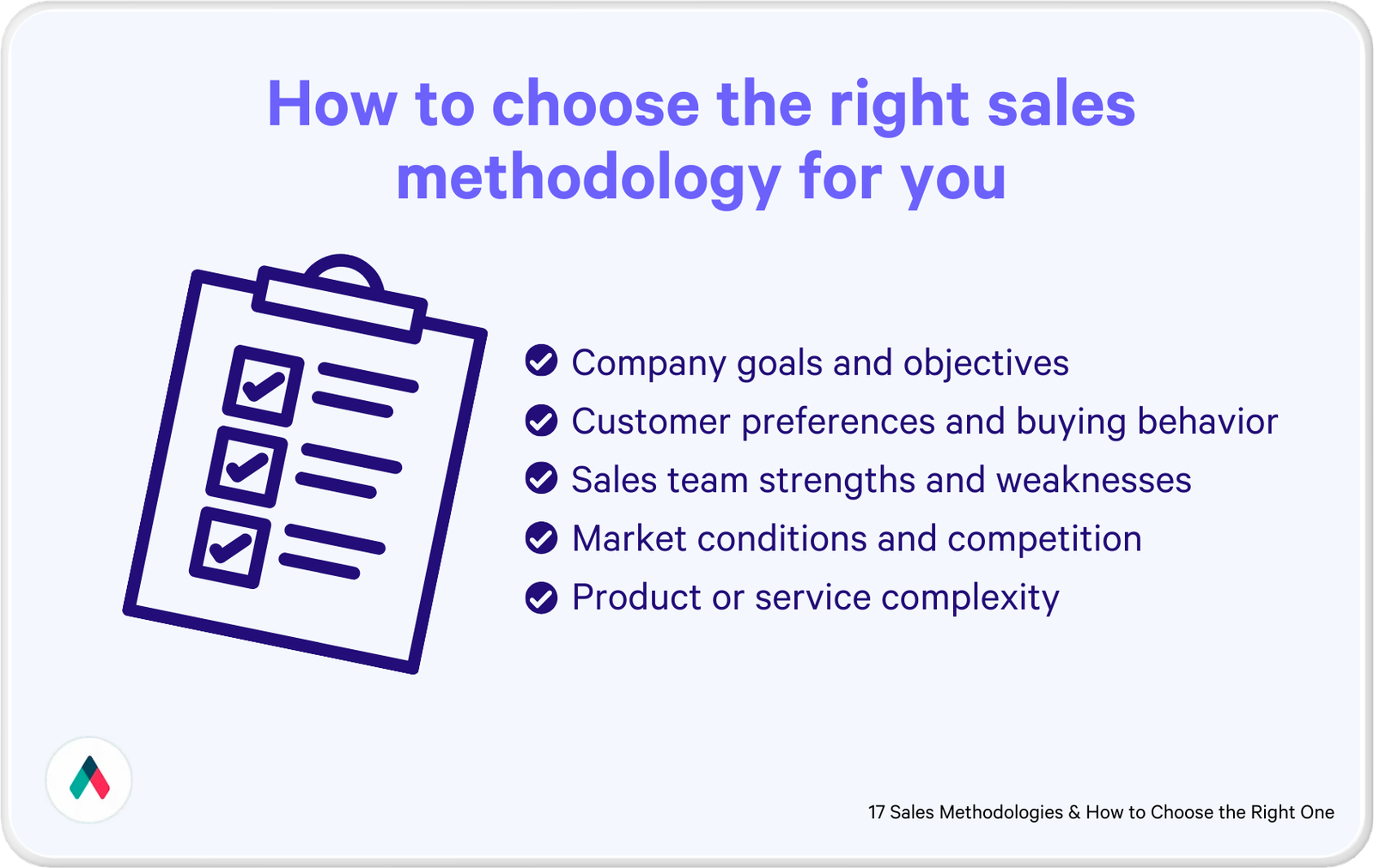 How to choose the right sales methodology for you

Company goals and objectives
Customer preferences and buying behavior
Sales team strengths and weaknesses
Market conditions and competition
Product or service complexity

17 Sales Methodologies & How to Choose the Right One